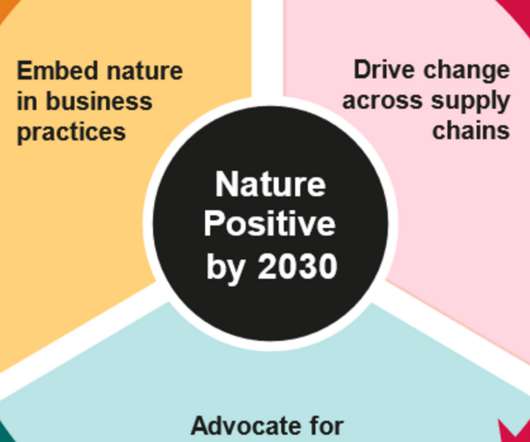 Embed nature in business practices

Drive change across supply chains

Nature Positive by 2030

Advocate for